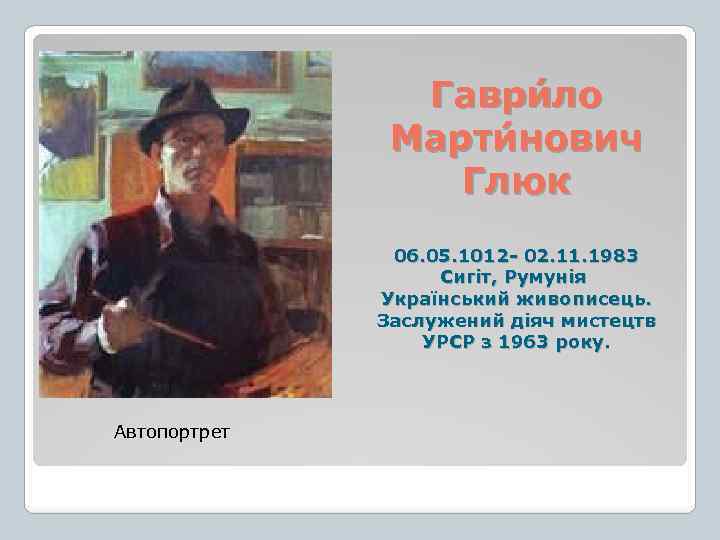 Гаври́ло Марти́нович Глюк

06.05.1012- 02.11.1983
Сигіт, Румунія
Український живописець.
Заслужений діяч мистецтв УРСР з 1963 року.

Автопортрет